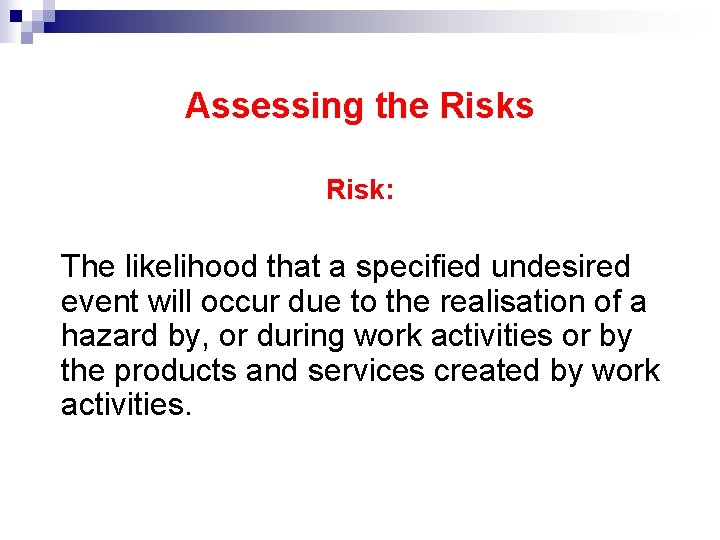 Assessing the Risks

Risk:

The likelihood that a specified undesired event will occur due to the realisation of a hazard by, or during work activities or by the products and services created by work activities.